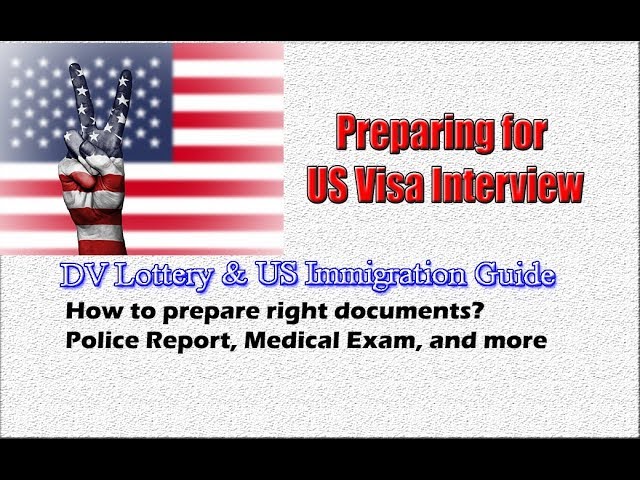 Preparing for
US Visa Interview

DV Lottery & US Immigration Guide

How to prepare right documents?
Police Report, Medical Exam, and more